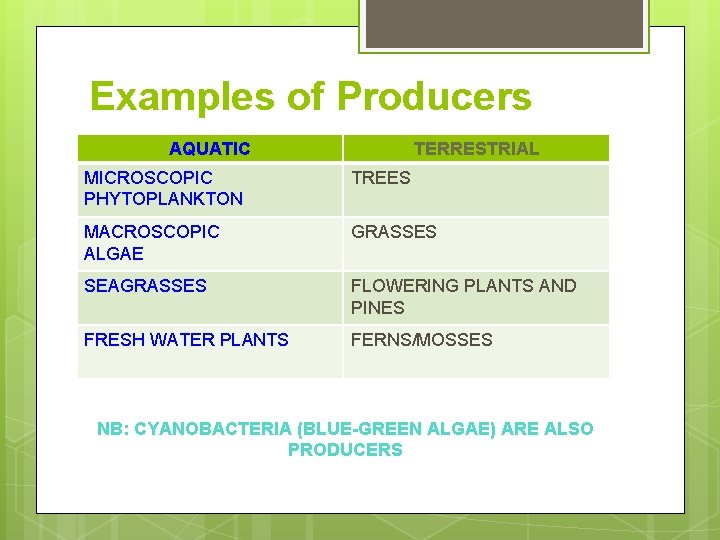 Examples of Producers

| AQUATIC | TERRESTRIAL |
|---|---|
| MICROSCOPIC PHYTOPLANKTON | TREES |
| MACROSCOPIC ALGAE | GRASSES |
| SEAGRASSES | FLOWERING PLANTS AND PINES |
| FRESH WATER PLANTS | FERNS/MOSSES |

NB: CYANOBACTERIA (BLUE-GREEN ALGAE) ARE ALSO PRODUCERS